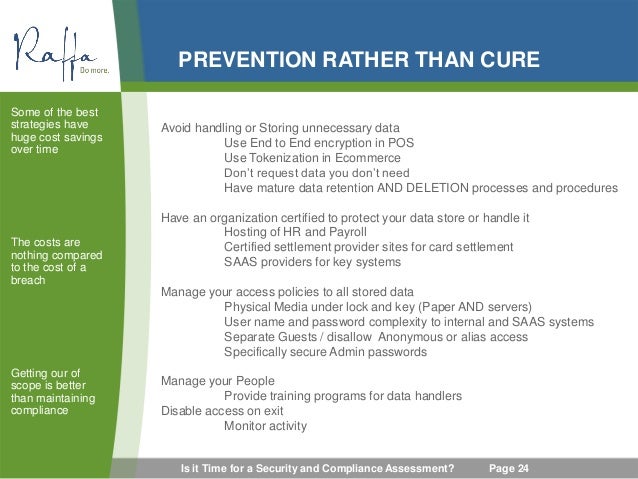 Raffa
Do more.

PREVENTION RATHER THAN CURE

Some of the best strategies have huge cost savings over time

The costs are nothing compared to the cost of a breach

Getting our of scope is better than maintaining compliance

Avoid handling or Storing unnecessary data
Use End to End encryption in POS
Use Tokenization in Ecommerce
Don't request data you don't need
Have mature data retention AND DELETION processes and procedures

Have an organization certified to protect your data store or handle it
Hosting of HR and Payroll
Certified settlement provider sites for card settlement
SAAS providers for key systems

Manage your access policies to all stored data
Physical Media under lock and key (Paper AND servers)
User name and password complexity to internal and SAAS systems
Separate Guests / disallow Anonymous or alias access
Specifically secure Admin passwords

Manage your People
Provide training programs for data handlers
Disable access on exit
Monitor activity

Is it Time for a Security and Compliance Assessment? Page 24